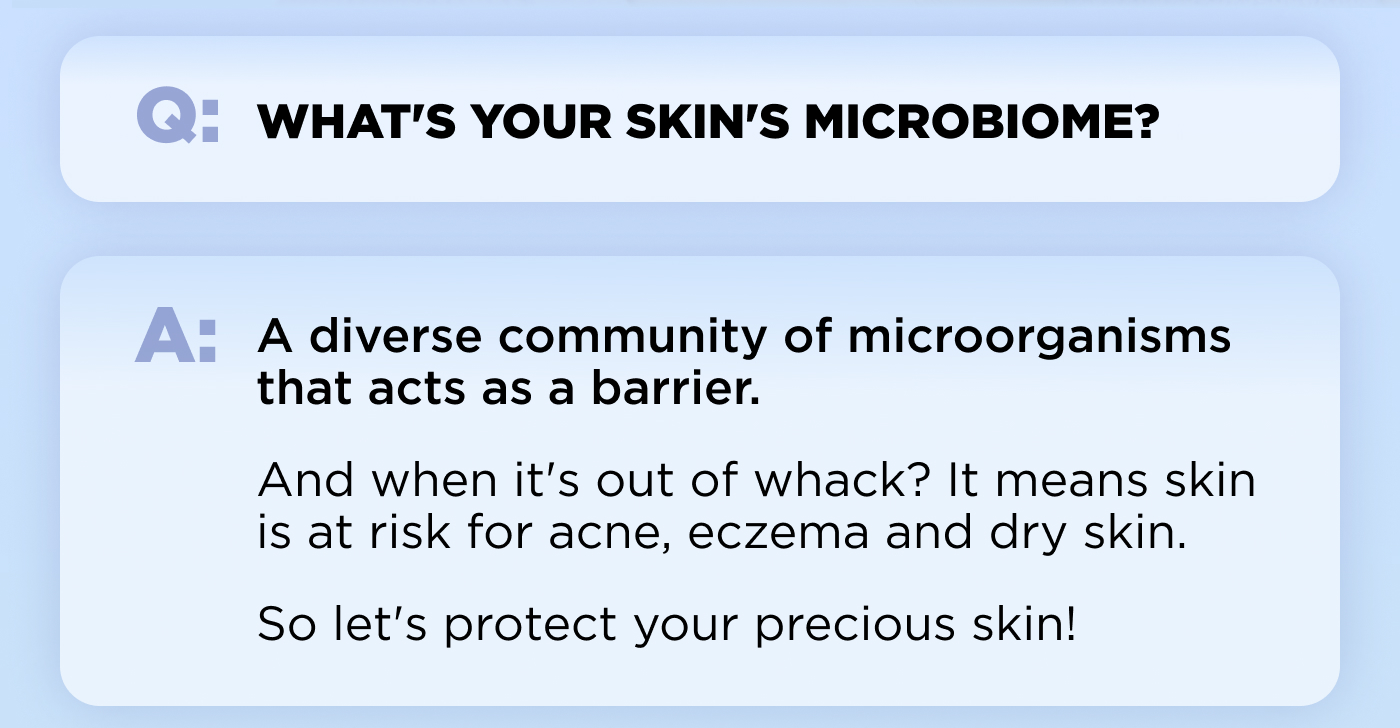 Q: WHAT'S YOUR SKIN'S MICROBIOME?

A: A diverse community of microorganisms that acts as a barrier.

And when it's out of whack? It means skin is at risk for acne, eczema and dry skin.

So let's protect your precious skin!